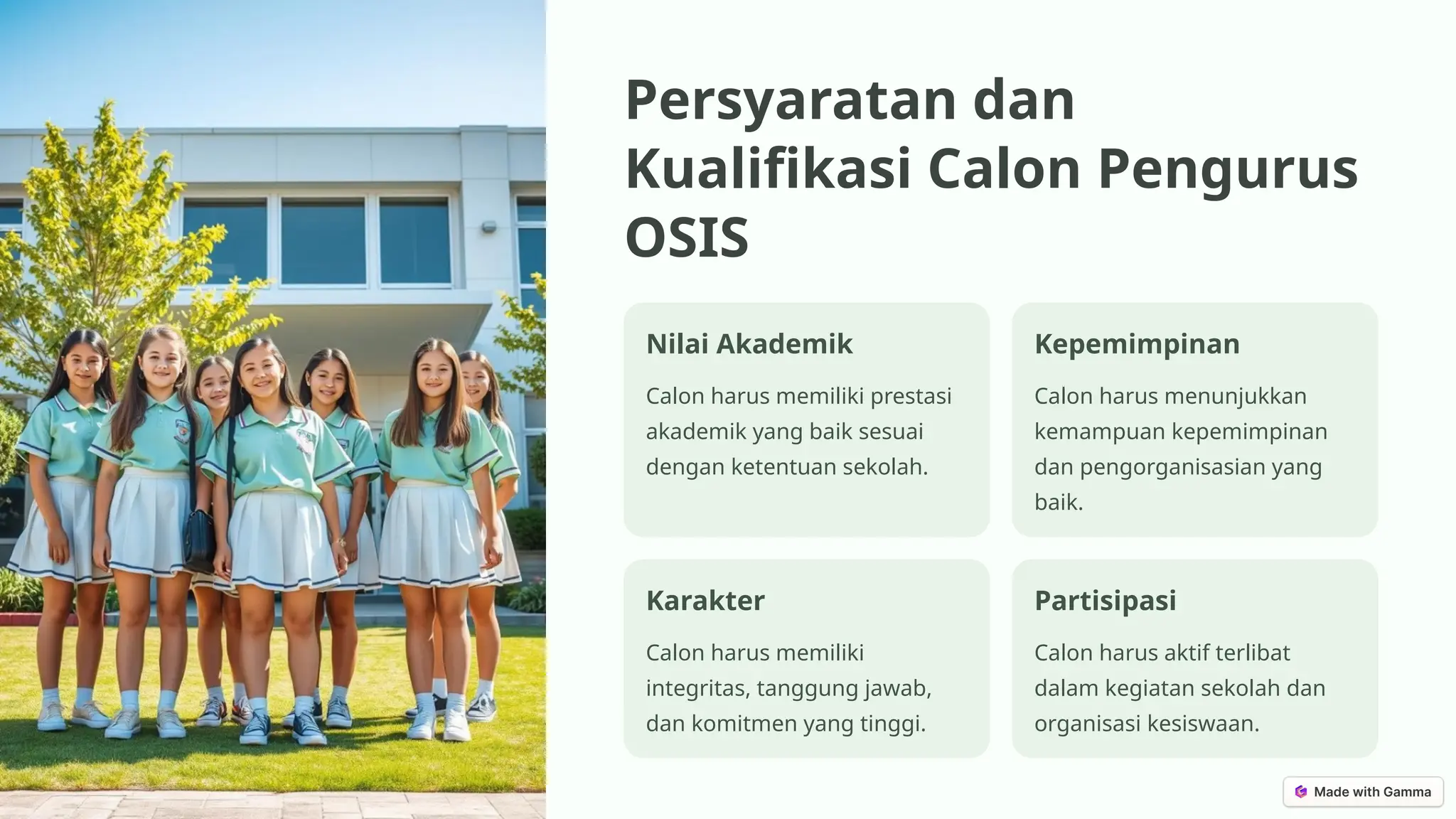 Persyaratan dan Kualifikasi Calon Pengurus OSIS

Nilai Akademik

Calon harus memiliki prestasi akademik yang baik sesuai dengan ketentuan sekolah.

Kepemimpinan

Calon harus menunjukkan kemampuan kepemimpinan dan pengorganisasian yang baik.

Karakter

Calon harus memiliki integritas, tanggung jawab, dan komitmen yang tinggi.

Partisipasi

Calon harus aktif terlibat dalam kegiatan sekolah dan organisasi kesiswaan.

Made with Gamma